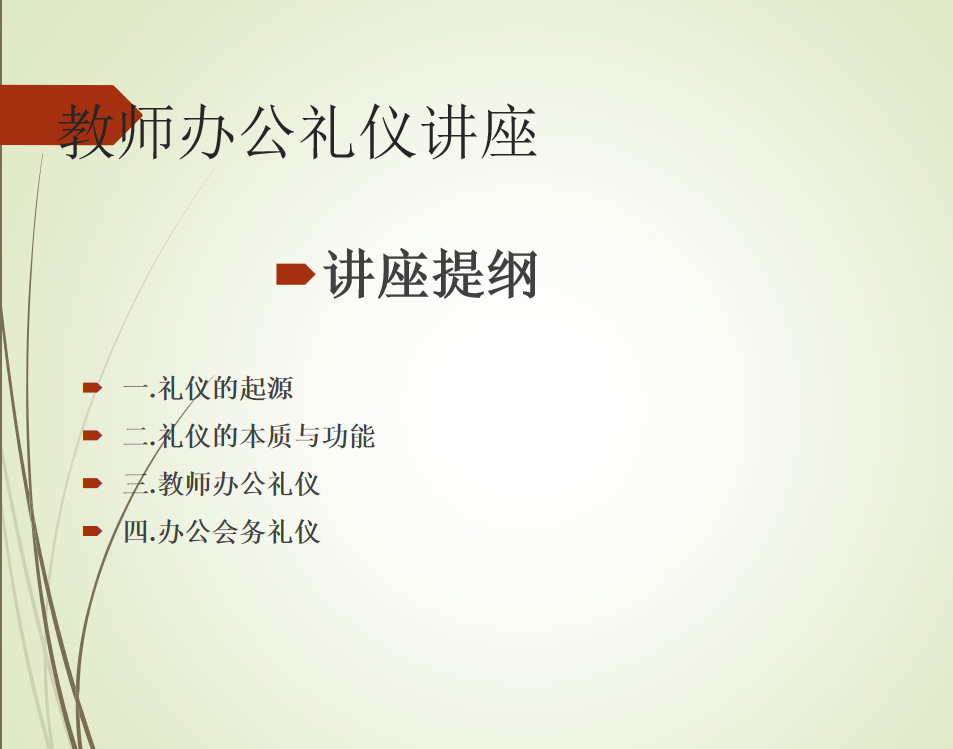 教师办公礼仪讲座

讲座提纲

一.礼仪的起源
二.礼仪的本质与功能
三.教师办公礼仪
四.办公会务礼仪